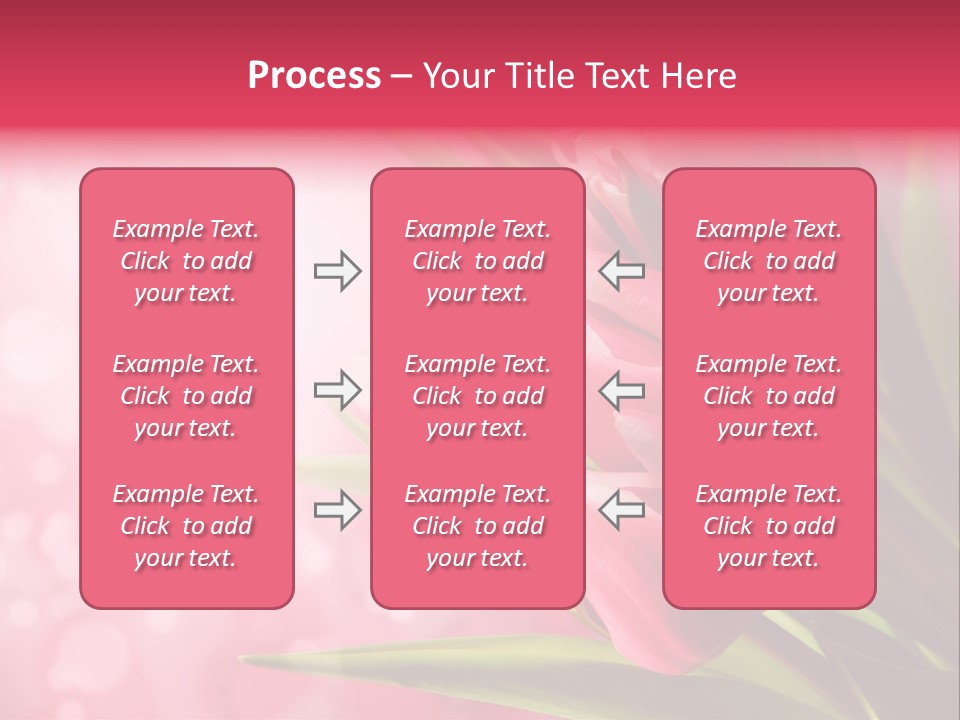 Process – Your Title Text Here

Example Text. Click to add your text.

Example Text. Click to add your text.

Example Text. Click to add your text.

Example Text. Click to add your text.

Example Text. Click to add your text.

Example Text. Click to add your text.

Example Text. Click to add your text.

Example Text. Click to add your text.

Example Text. Click to add your text.